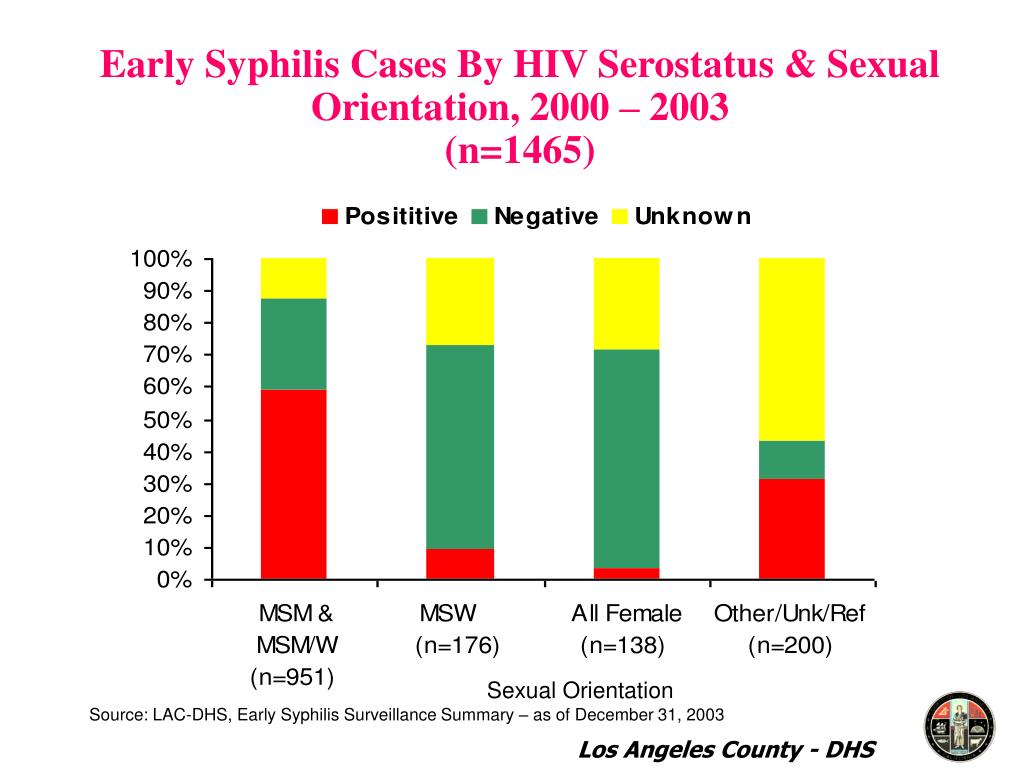 Early Syphilis Cases By HIV Serostatus & Sexual Orientation, 2000 – 2003
(n=1465)

Posititive Negative Unknown

100%
90%
80%
70%
60%
50%
40%
30%
20%
10%
0%

MSM & MSM/W (n=951)
MSW (n=176)
All Female (n=138)
Other/Unk/Ref (n=200)

Sexual Orientation

Source: LAC-DHS, Early Syphilis Surveillance Summary – as of December 31, 2003

Los Angeles County - DHS